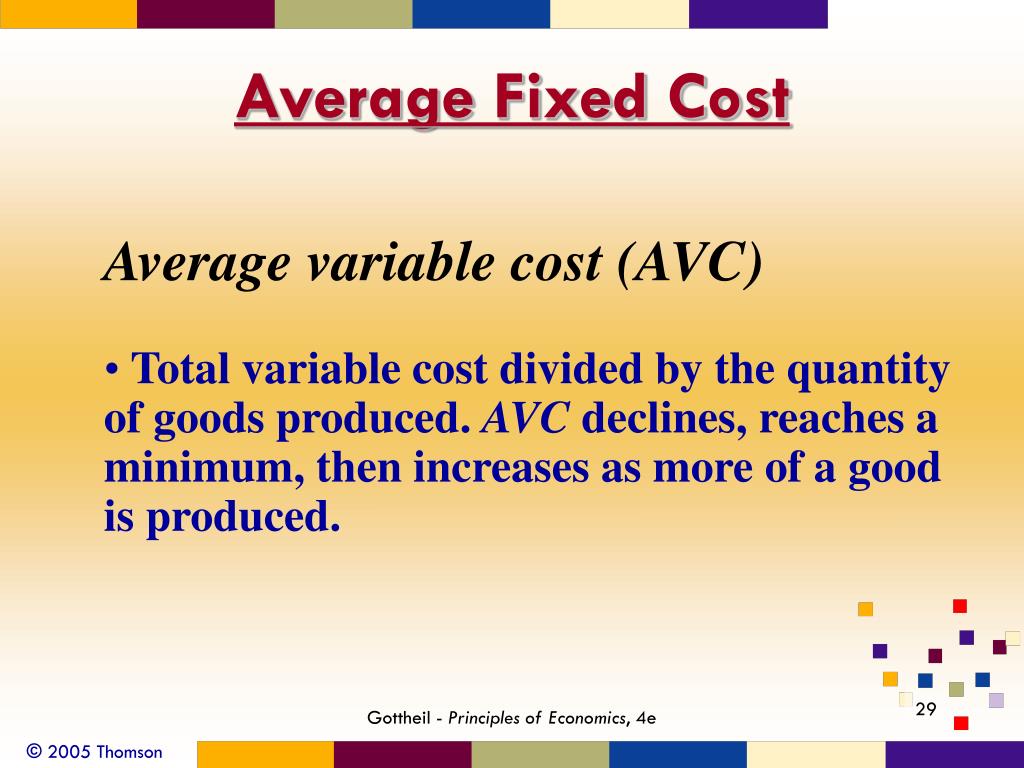 Average Fixed Cost

Average variable cost (AVC)

• Total variable cost divided by the quantity of goods produced. AVC declines, reaches a minimum, then increases as more of a good is produced.

Gottheil - Principles of Economics, 4e

29

© 2005 Thomson